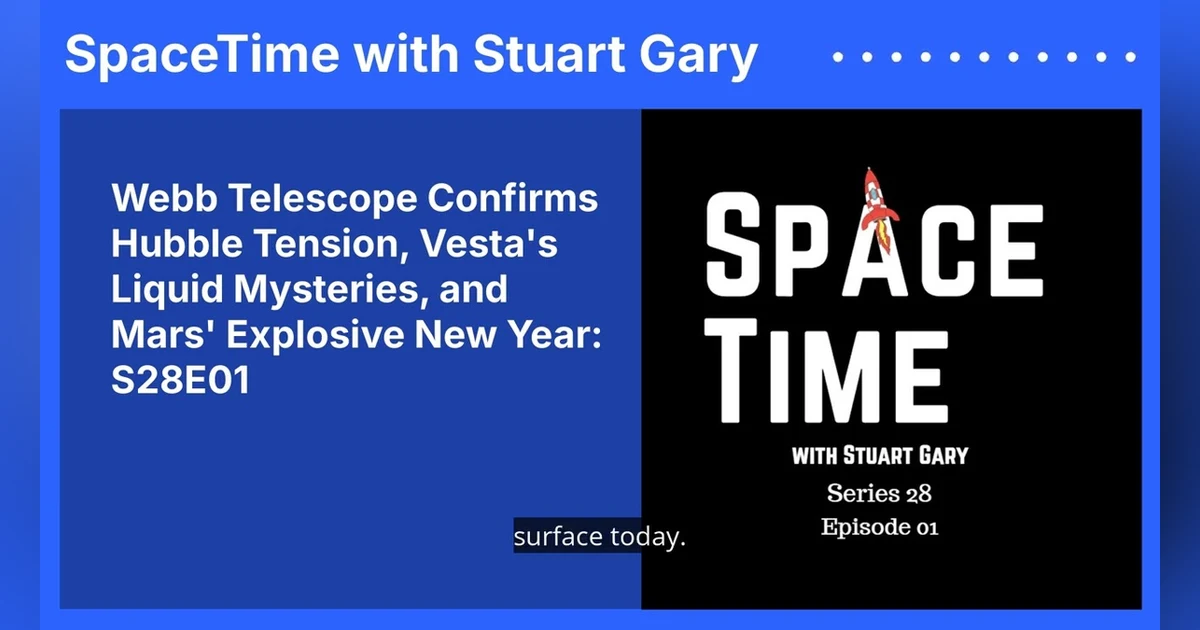 SpaceTime with Stuart Gary

Webb Telescope Confirms Hubble Tension, Vesta's Liquid Mysteries, and Mars' Explosive New Year: S28E01

SPACE
TIME
WITH STUART GARY
Series 28
Episode 01

surface today.